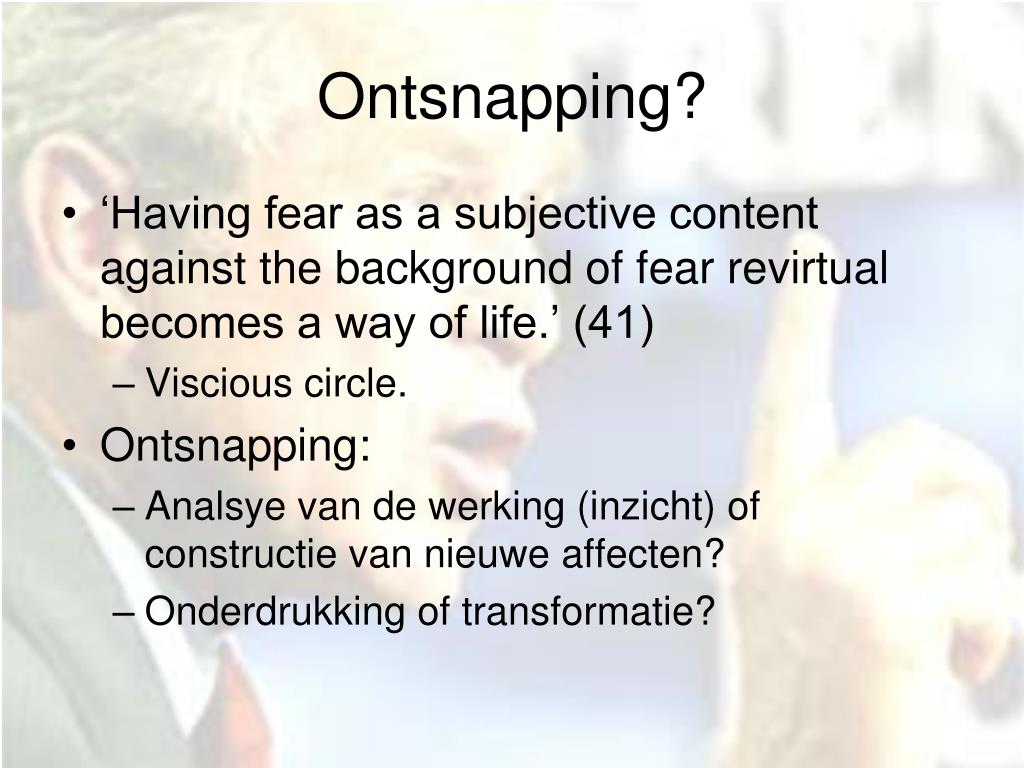 Ontsnapping?

• ‘Having fear as a subjective content against the background of fear revirtual becomes a way of life.’ (41)
– Viscious circle.

• Ontsnapping:
– Analsye van de werking (inzicht) of constructie van nieuwe affecten?
– Onderdrukking of transformatie?